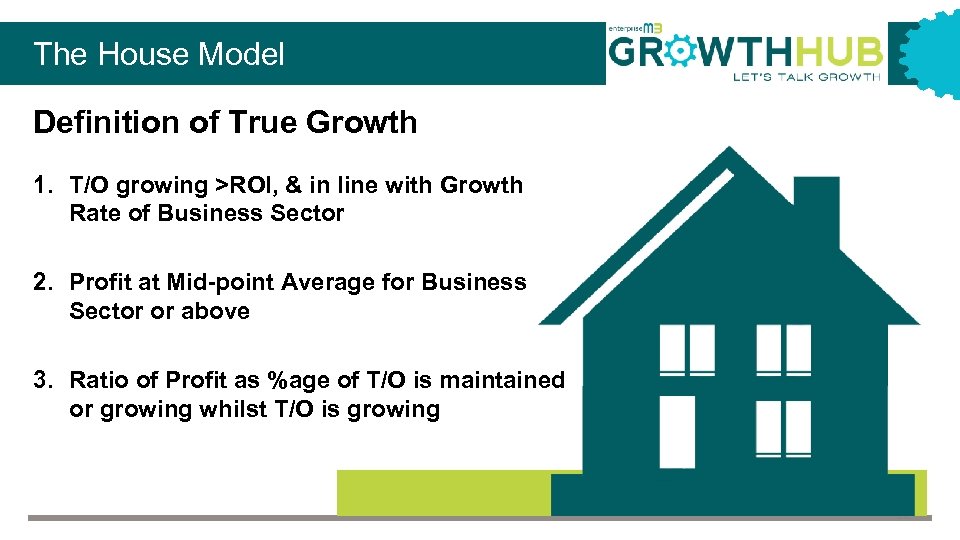 The House Model

enterprise M3
GROWTHHUB
LET'S TALK GROWTH

Definition of True Growth

1. T/O growing >ROI, & in line with Growth Rate of Business Sector

2. Profit at Mid-point Average for Business Sector or above

3. Ratio of Profit as %age of T/O is maintained or growing whilst T/O is growing